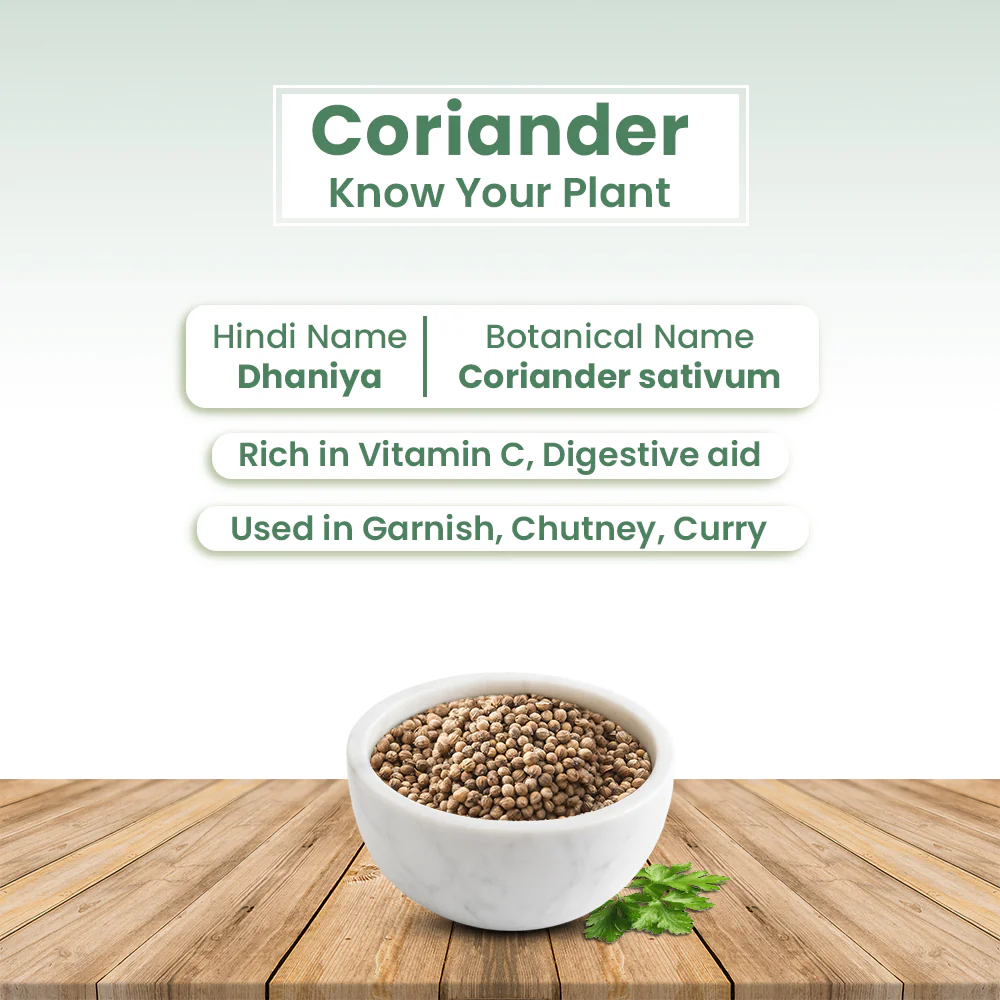 Coriander
Know Your Plant

Hindi Name
Dhaniya

Botanical Name
Coriander sativum

Rich in Vitamin C, Digestive aid

Used in Garnish, Chutney, Curry